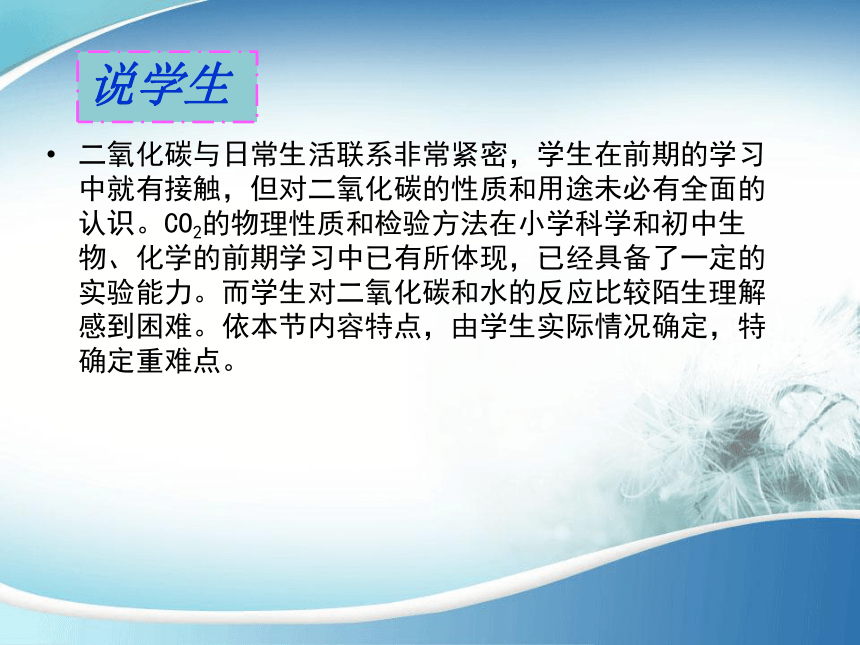 说学生

• 二氧化碳与日常生活联系非常紧密，学生在前期的学习中就有接触，但对二氧化碳的性质和用途未必有全面的认识。$CO_2$的物理性质和检验方法在小学科学和初中生物、化学的前期学习中已有所体现，已经具备了一定的实验能力。而学生对二氧化碳和水的反应比较陌生理解感到困难。依本节内容特点，由学生实际情况确定，特确定重难点。